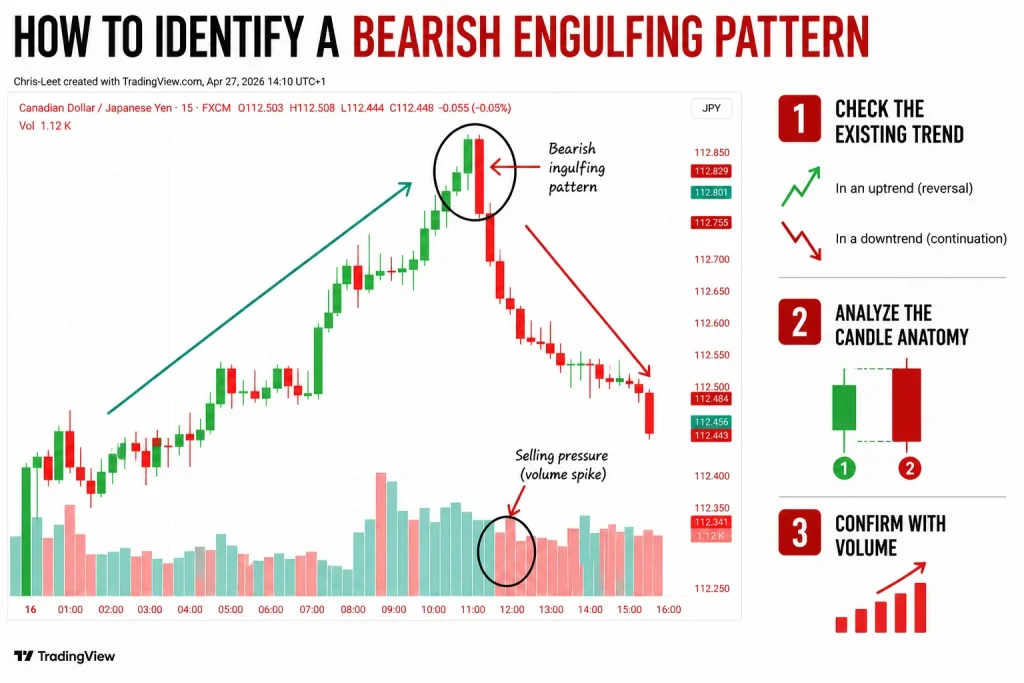 HOW TO IDENTIFY A BEARISH ENGULFING PATTERN

Chris-Leet created with TradingView.com, Apr 27, 2026 14:10 UTC+1

Canadian Dollar / Japanese Yen · 15 · FXCM O112.503 H112.508 L112.444 C112.448 -0.055 (-0.05%)
Vol 1.12 K

JPY

Bearish ingulfing pattern

Selling pressure (volume spike)

112.850
112.829
112.801
112.755
112.700
112.650
112.600
112.550
112.500
112.484
112.456
112.443
112.400
112.350
112.341
1.12 K
112.250

16 01:00 02:00 03:00 04:00 05:00 06:00 07:00 08:00 09:00 10:00 11:00 12:00 13:00 14:00 15:00 16:00

TradingView

1 CHECK THE EXISTING TREND

In an uptrend (reversal)

In a downtrend (continuation)

2 ANALYZE THE CANDLE ANATOMY

1 2

3 CONFIRM WITH VOLUME